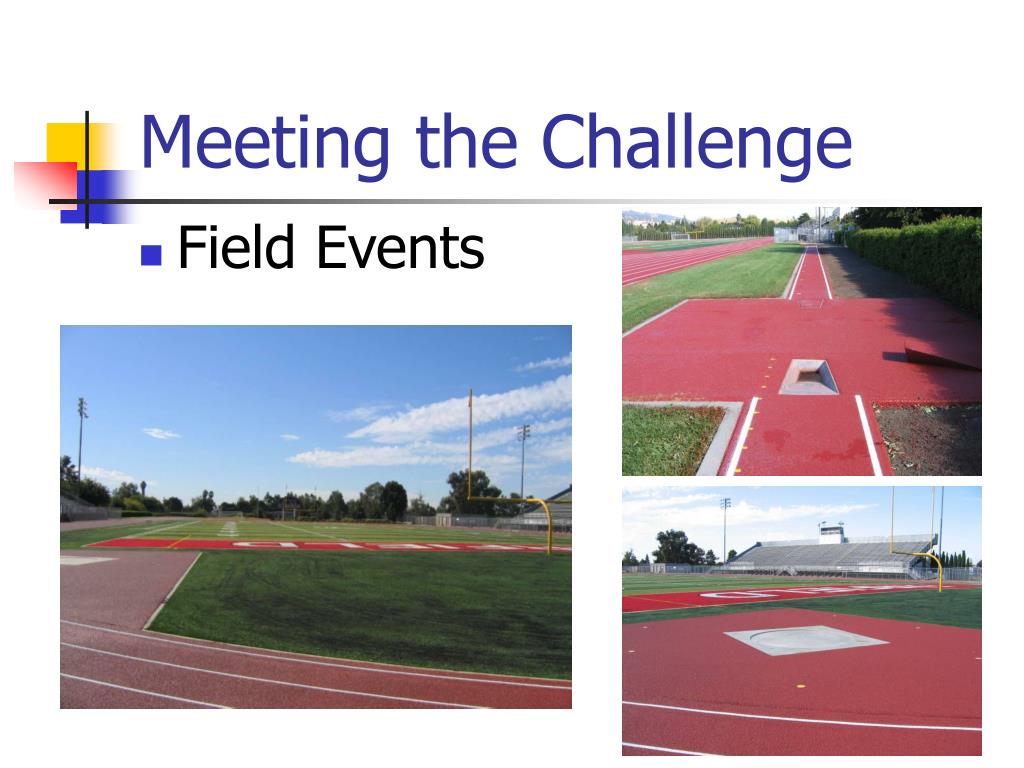 Meeting the Challenge

Field Events